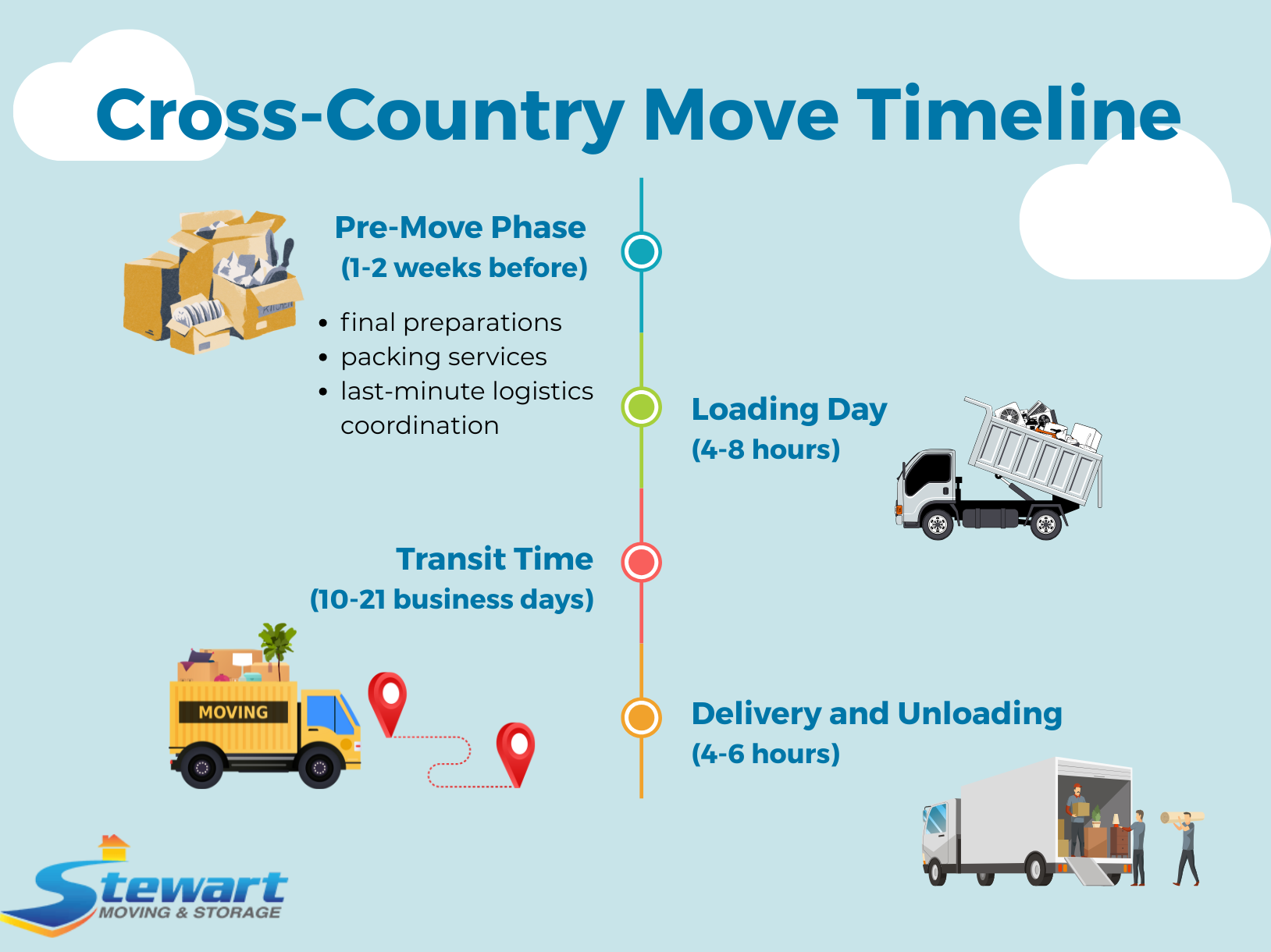 Cross-Country Move Timeline

Pre-Move Phase
(1-2 weeks before)

KITCHEN

• final preparations
• packing services
• last-minute logistics coordination

Loading Day
(4-8 hours)

Transit Time
(10-21 business days)

MOVING

Delivery and Unloading
(4-6 hours)

Stewart
MOVING & STORAGE